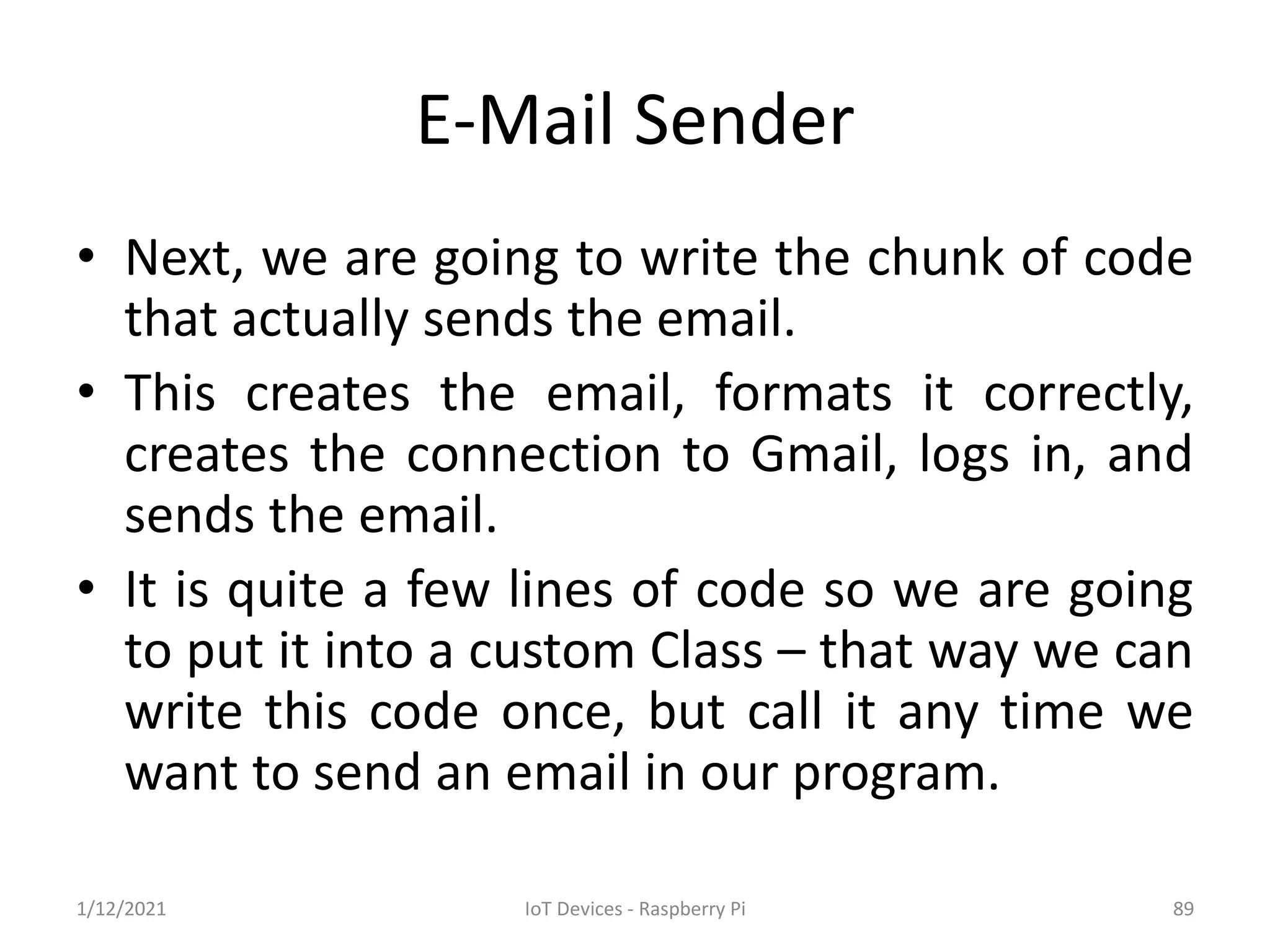 E-Mail Sender

• Next, we are going to write the chunk of code that actually sends the email.

• This creates the email, formats it correctly, creates the connection to Gmail, logs in, and sends the email.

• It is quite a few lines of code so we are going to put it into a custom Class – that way we can write this code once, but call it any time we want to send an email in our program.

1/12/2021

IoT Devices - Raspberry Pi

89